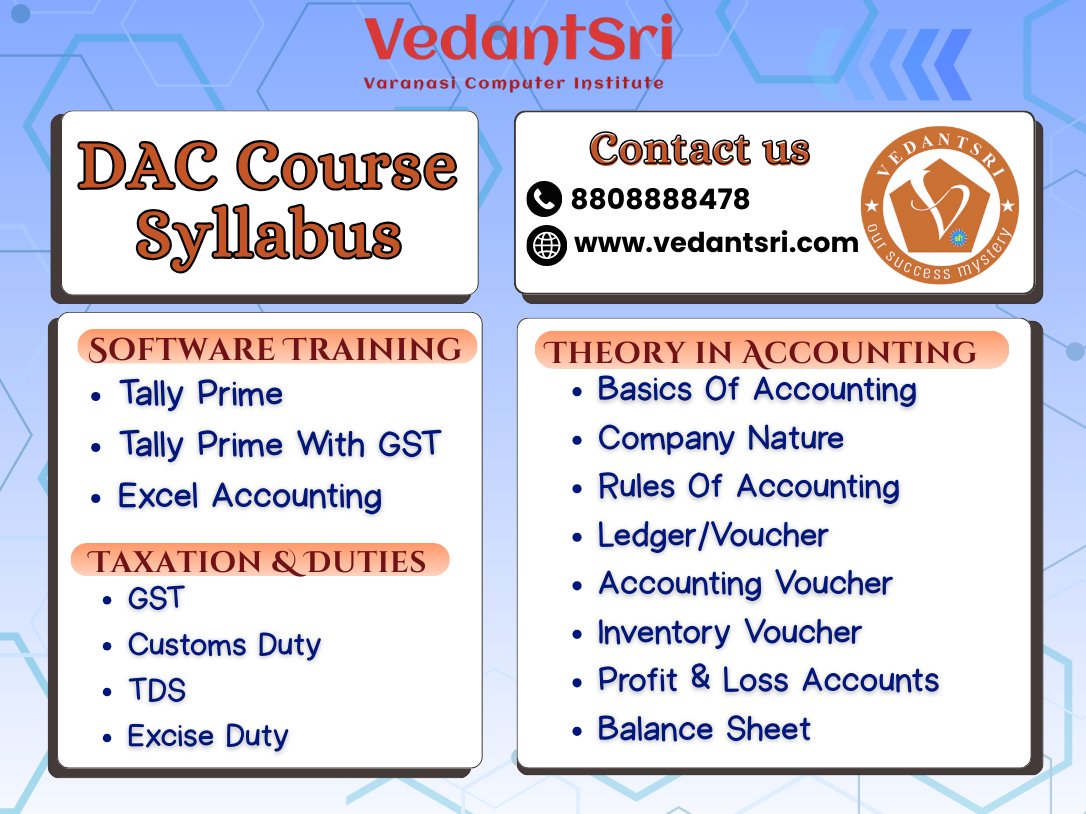 VedantSri
Varanasi Computer Institute

DAC Course Syllabus

Contact us
8808888478
www.vedantsri.com

VEDANTSRI
our success mystery

SOFTWARE TRAINING
- Tally Prime
- Tally Prime With GST
- Excel Accounting

TAXATION & DUTIES
- GST
- Customs Duty
- TDS
- Excise Duty

THEORY IN ACCOUNTING
- Basics Of Accounting
- Company Nature
- Rules Of Accounting
- Ledger/Voucher
- Accounting Voucher
- Inventory Voucher
- Profit & Loss Accounts
- Balance Sheet